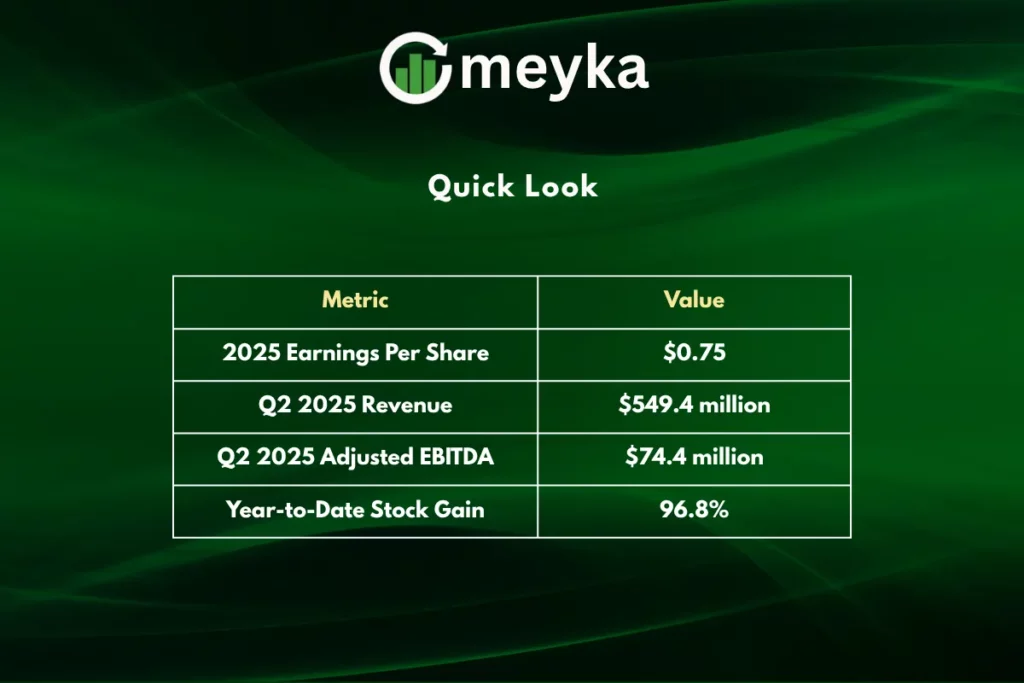 meyka

Quick Look

| Metric | Value |
|---|---|
| 2025 Earnings Per Share | \$0.75 |
| Q2 2025 Revenue | \$549.4 million |
| Q2 2025 Adjusted EBITDA | \$74.4 million |
| Year-to-Date Stock Gain | 96.8% |